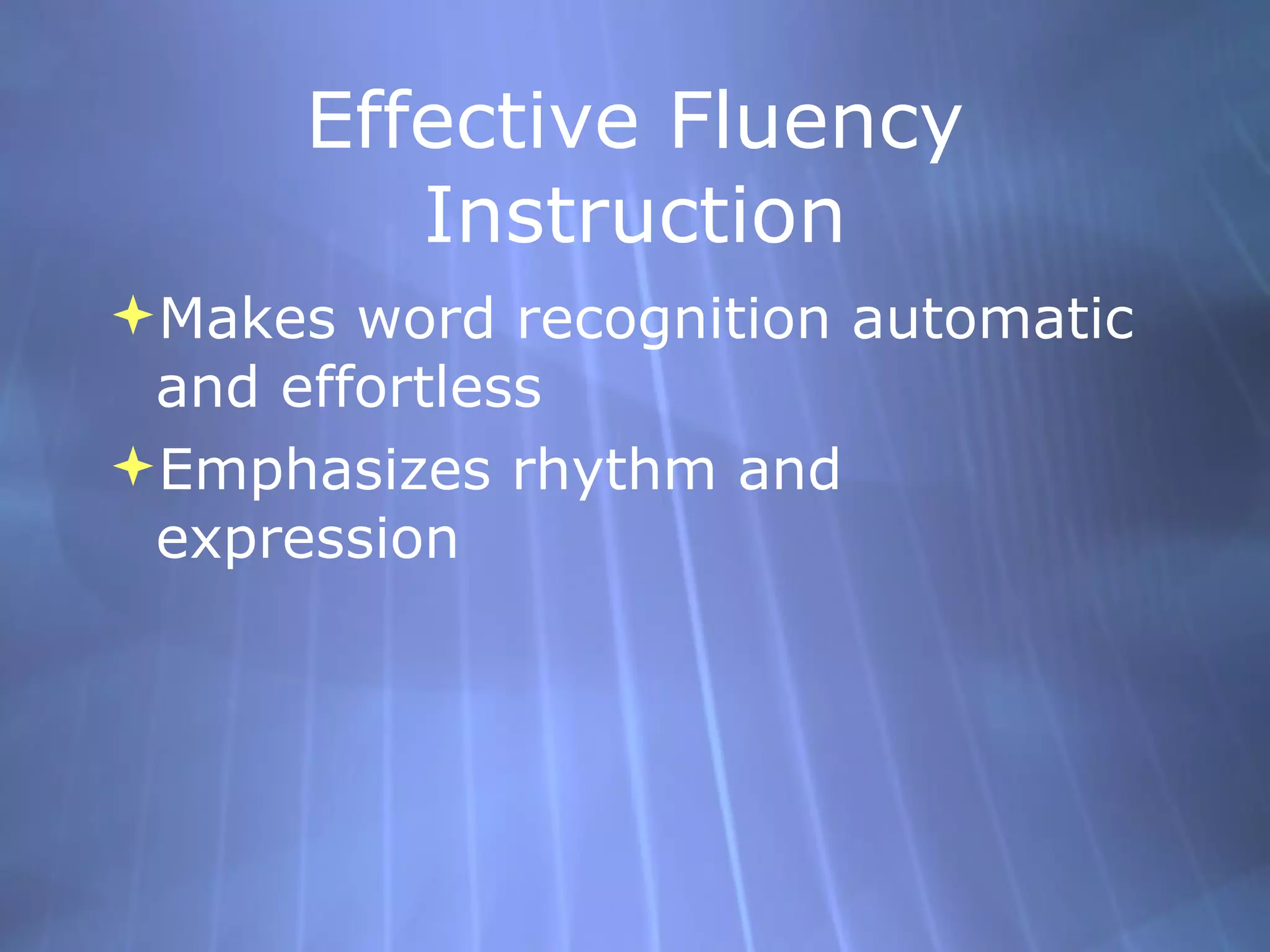 Effective Fluency Instruction

Makes word recognition automatic and effortless

Emphasizes rhythm and expression